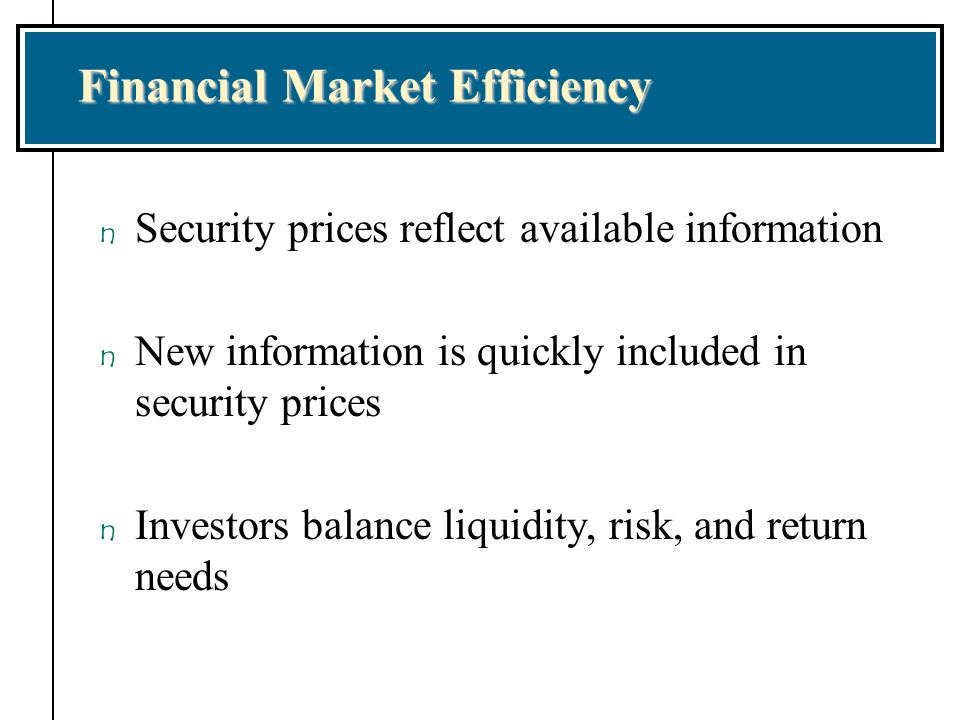 Financial Market Efficiency

n Security prices reflect available information

n New information is quickly included in security prices

n Investors balance liquidity, risk, and return needs